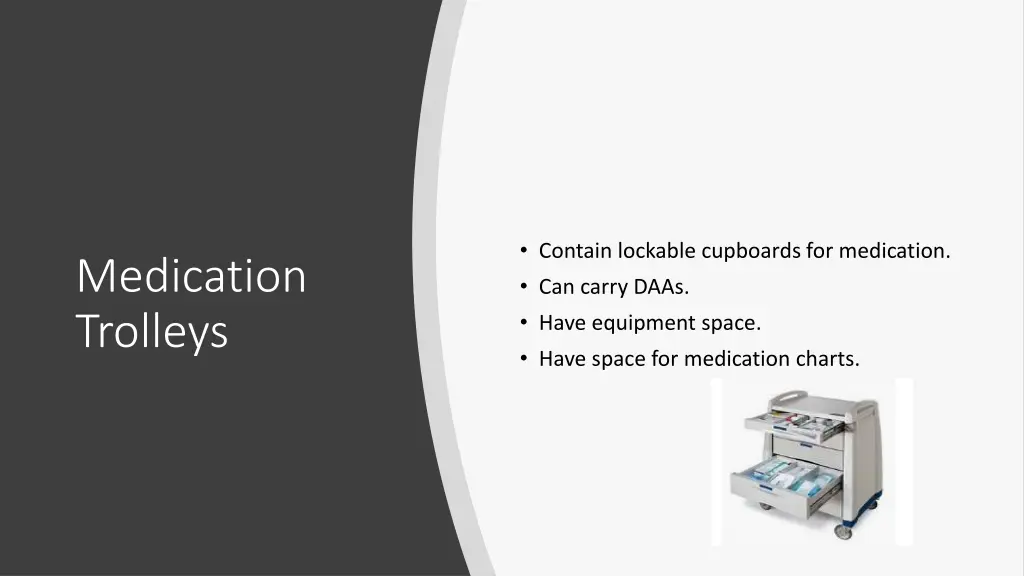 Medication Trolleys

• Contain lockable cupboards for medication.
• Can carry DAAs.
• Have equipment space.
• Have space for medication charts.